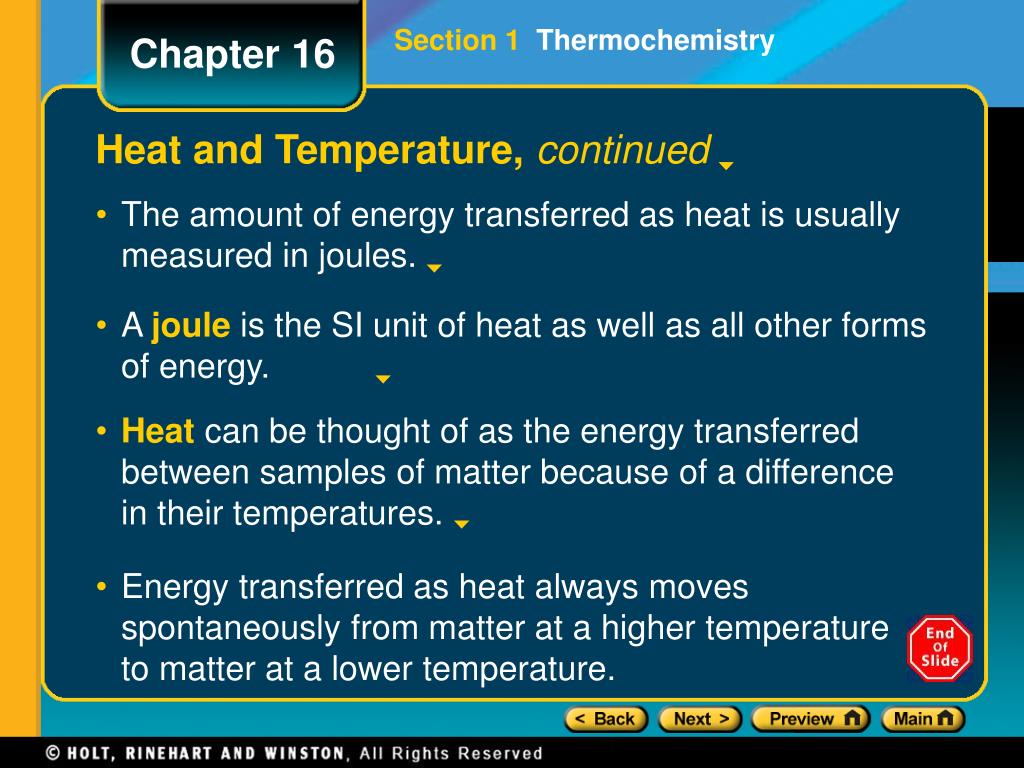 Chapter 16

Section 1 Thermochemistry

Heat and Temperature, continued

• The amount of energy transferred as heat is usually measured in joules.

• A joule is the SI unit of heat as well as all other forms of energy.

• Heat can be thought of as the energy transferred between samples of matter because of a difference in their temperatures.

• Energy transferred as heat always moves spontaneously from matter at a higher temperature to matter at a lower temperature.

End Of Slide

< Back Next > Preview Main

© HOLT, RINEHART AND WINSTON, All Rights Reserved